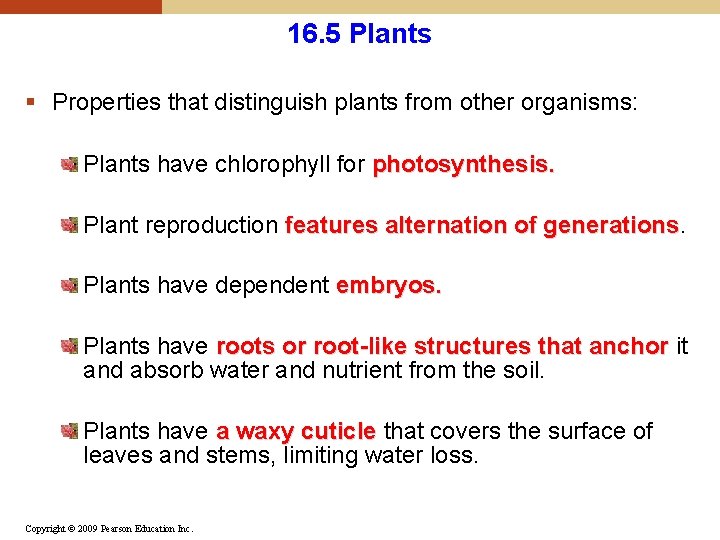 16.5 Plants

Properties that distinguish plants from other organisms:

Plants have chlorophyll for photosynthesis.

Plant reproduction features alternation of generations.

Plants have dependent embryos.

Plants have roots or root-like structures that anchor it and absorb water and nutrient from the soil.

Plants have a waxy cuticle that covers the surface of leaves and stems, limiting water loss.

Copyright © 2009 Pearson Education Inc.